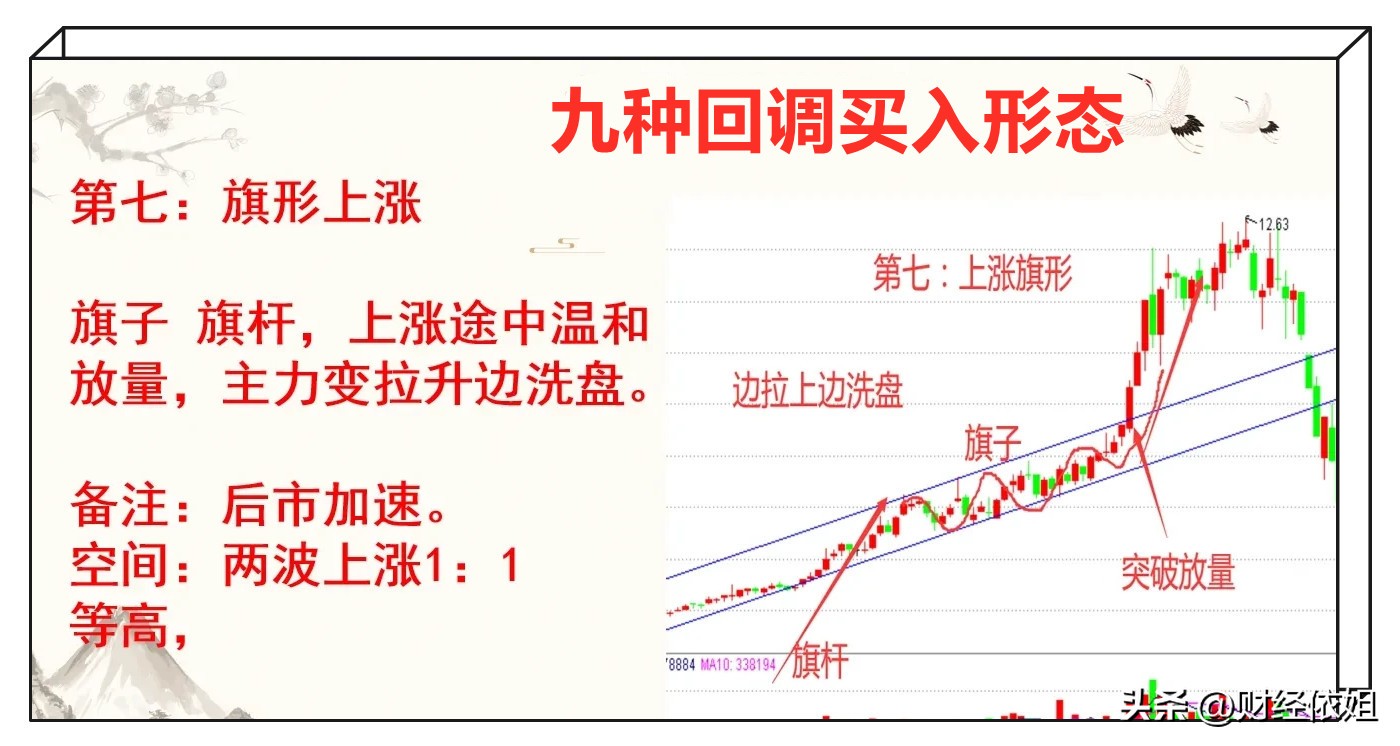 九种回调买入形态

第七：旗形上涨

旗子 旗杆，上涨途中温和放量，主力变拉升边洗盘。

备注：后市加速。
空间：两波上涨1：1等高，

12.63
第七：上涨旗形
边拉上边洗盘
旗子
突破放量
旗杆
78884 MA10: 338194

头条 @财经依姐